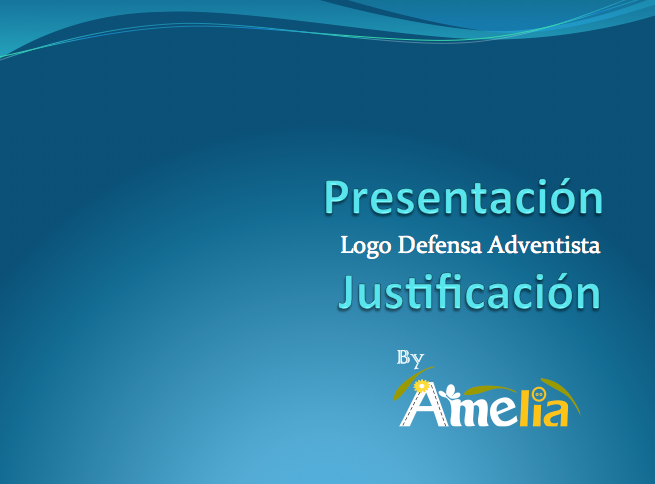 Presentación

Logo Defensa Adventista

Justificación

By

Amelia